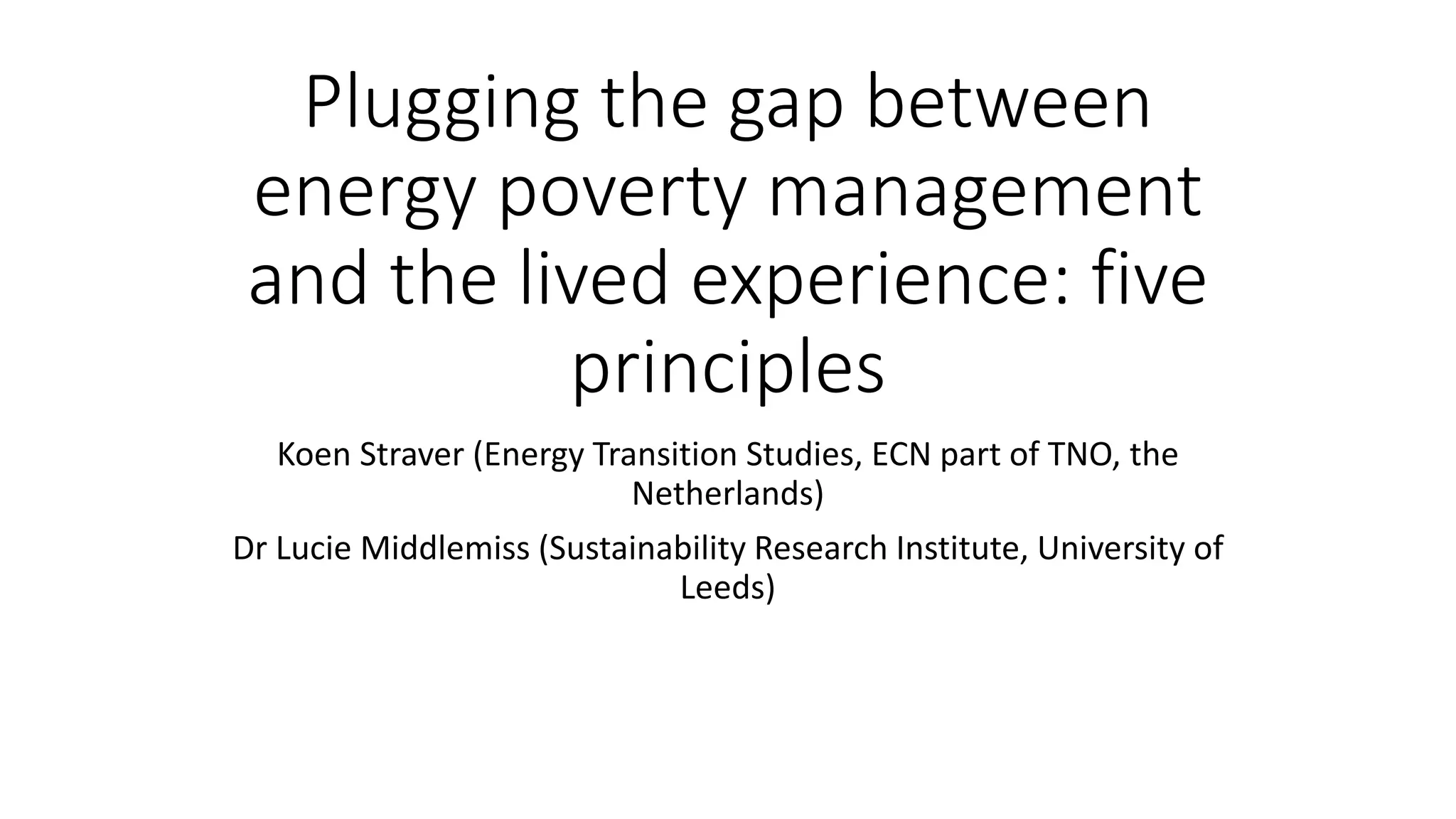 Plugging the gap between energy poverty management and the lived experience: five principles

Koen Straver (Energy Transition Studies, ECN part of TNO, the Netherlands)

Dr Lucie Middlemiss (Sustainability Research Institute, University of Leeds)